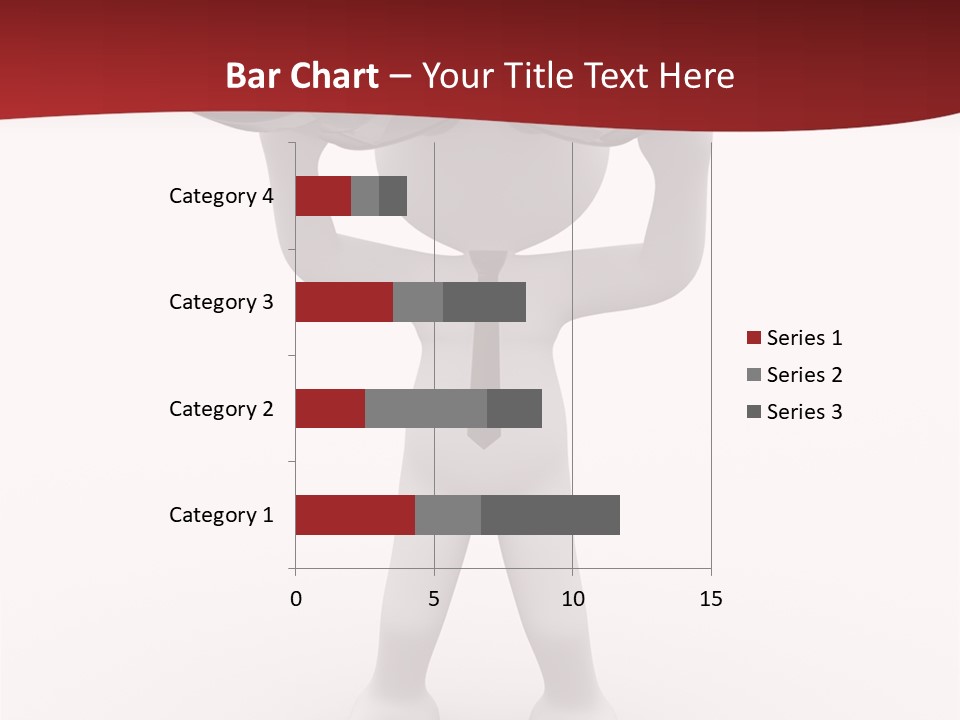 Bar Chart – Your Title Text Here

Category 4
Category 3
Category 2
Category 1

0
5
10
15

Series 1
Series 2
Series 3